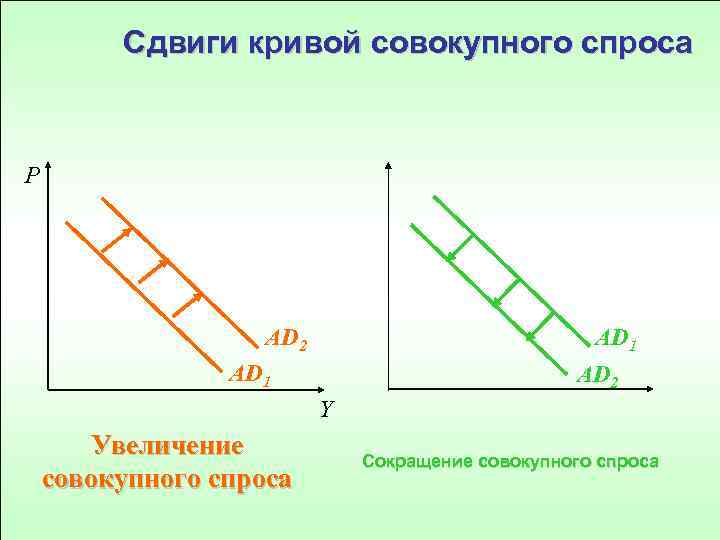 Сдвиги кривой совокупного спроса

P

$AD_2$

$AD_1$

Y

$AD_1$

$AD_2$

Увеличение совокупного спроса

Сокращение совокупного спроса